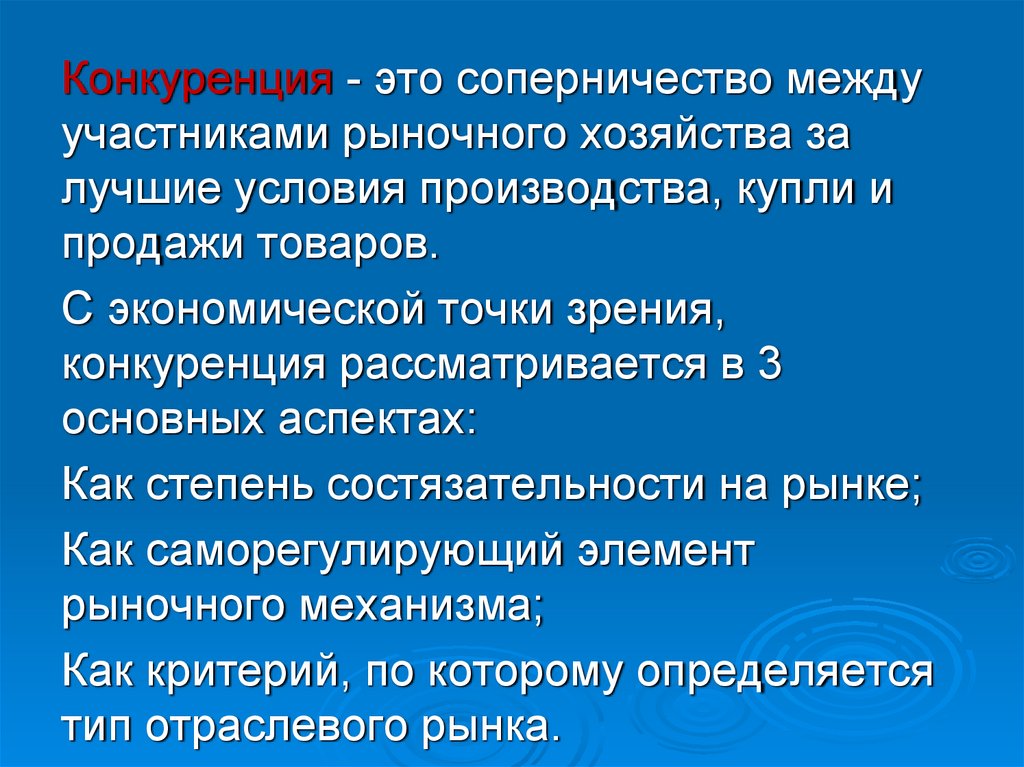 Конкуренция - это соперничество между участниками рыночного хозяйства за лучшие условия производства, купли и продажи товаров.

С экономической точки зрения, конкуренция рассматривается в 3 основных аспектах:

Как степень состязательности на рынке;

Как саморегулирующий элемент рыночного механизма;

Как критерий, по которому определяется тип отраслевого рынка.